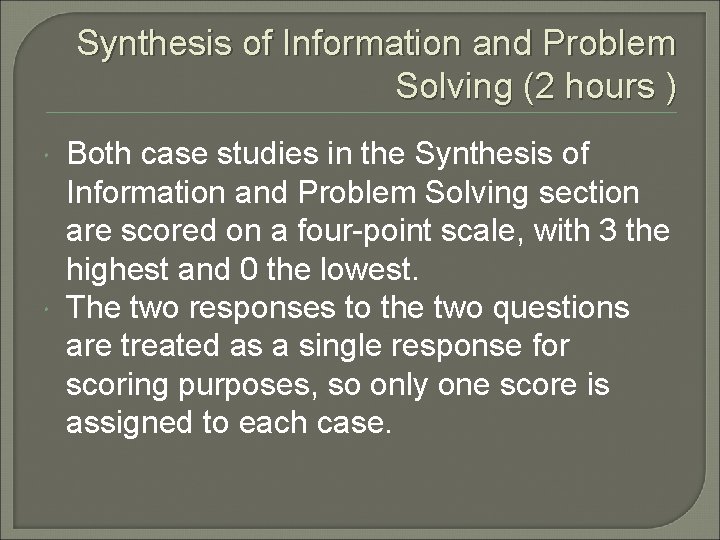 Synthesis of Information and Problem Solving (2 hours )

• Both case studies in the Synthesis of Information and Problem Solving section are scored on a four-point scale, with 3 the highest and 0 the lowest.
• The two responses to the two questions are treated as a single response for scoring purposes, so only one score is assigned to each case.